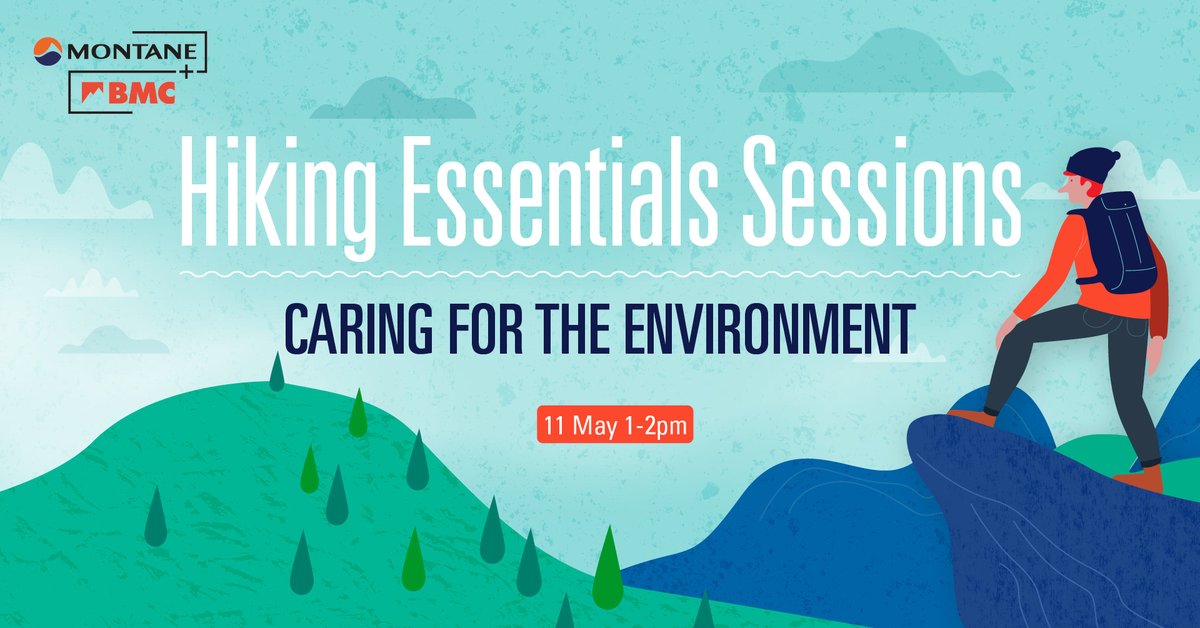 MONTANE
+
BMC

Hiking Essentials Sessions

CARING FOR THE ENVIRONMENT

11 May 1-2pm